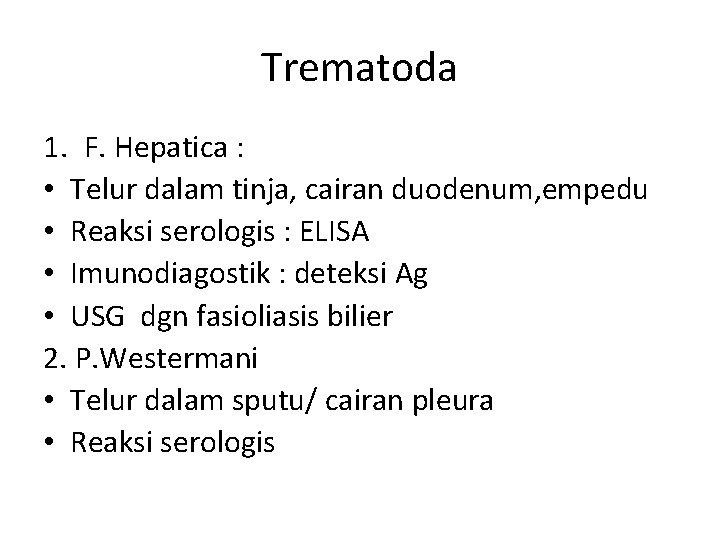 Trematoda

1. F. Hepatica :
• Telur dalam tinja, cairan duodenum,empedu
• Reaksi serologis : ELISA
• Imunodiagostik : deteksi Ag
• USG dgn fasioliasis bilier
2. P.Westermani
• Telur dalam sputu/ cairan pleura
• Reaksi serologis